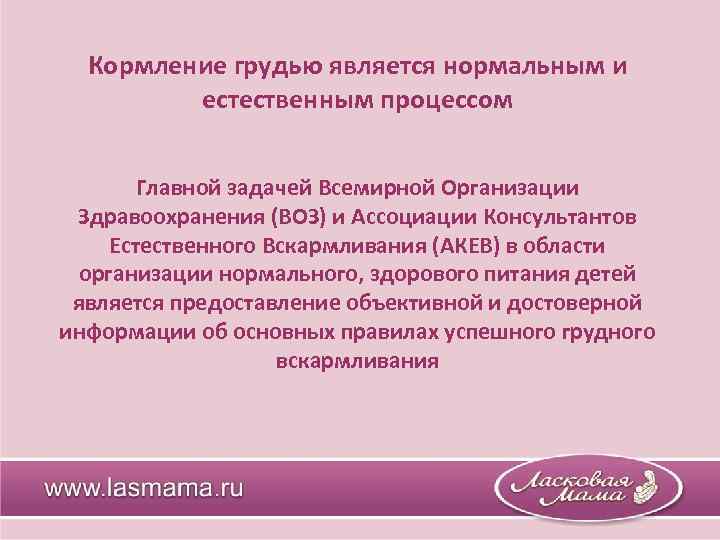 Кормление грудью является нормальным и естественным процессом

Главной задачей Всемирной Организации Здравоохранения (ВОЗ) и Ассоциации Консультантов Естественного Вскармливания (АКЕВ) в области организации нормального, здорового питания детей является предоставление объективной и достоверной информации об основных правилах успешного грудного вскармливания

www.lasmama.ru

Ласковая Мама